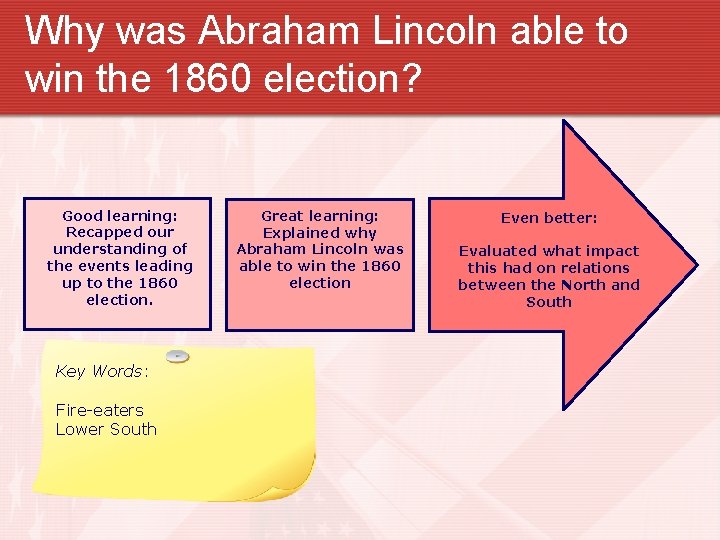 Why was Abraham Lincoln able to win the 1860 election?

Good learning: Recapped our understanding of the events leading up to the 1860 election.

Great learning: Explained why Abraham Lincoln was able to win the 1860 election

Even better:

Evaluated what impact this had on relations between the North and South

Key Words:

Fire-eaters
Lower South